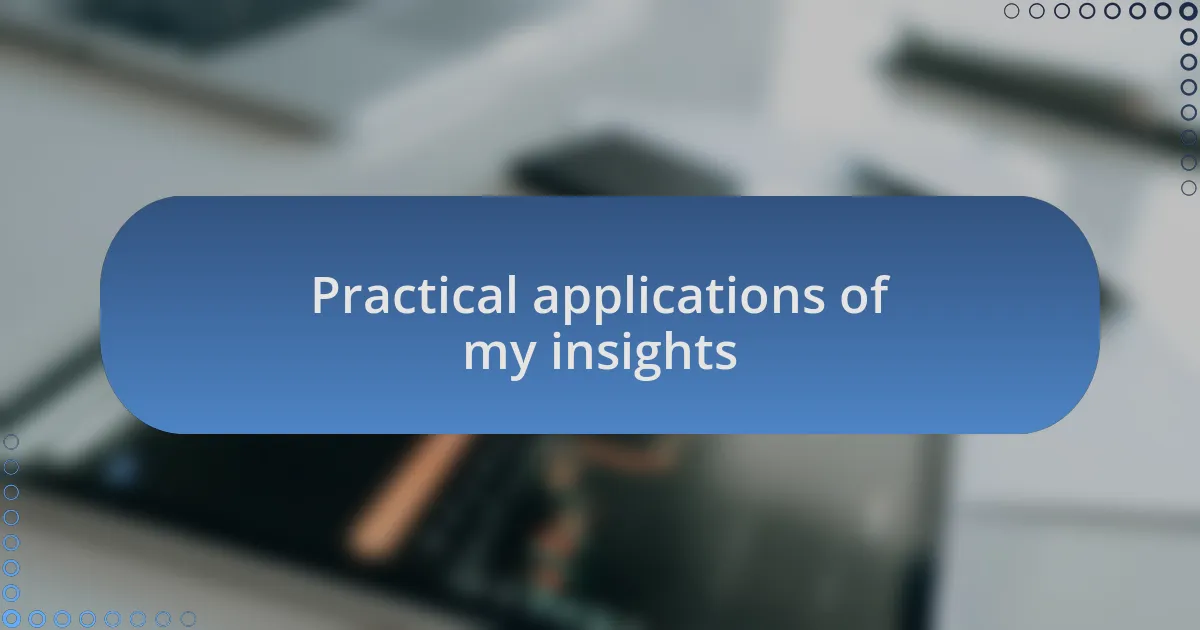 Practical applications of my insights